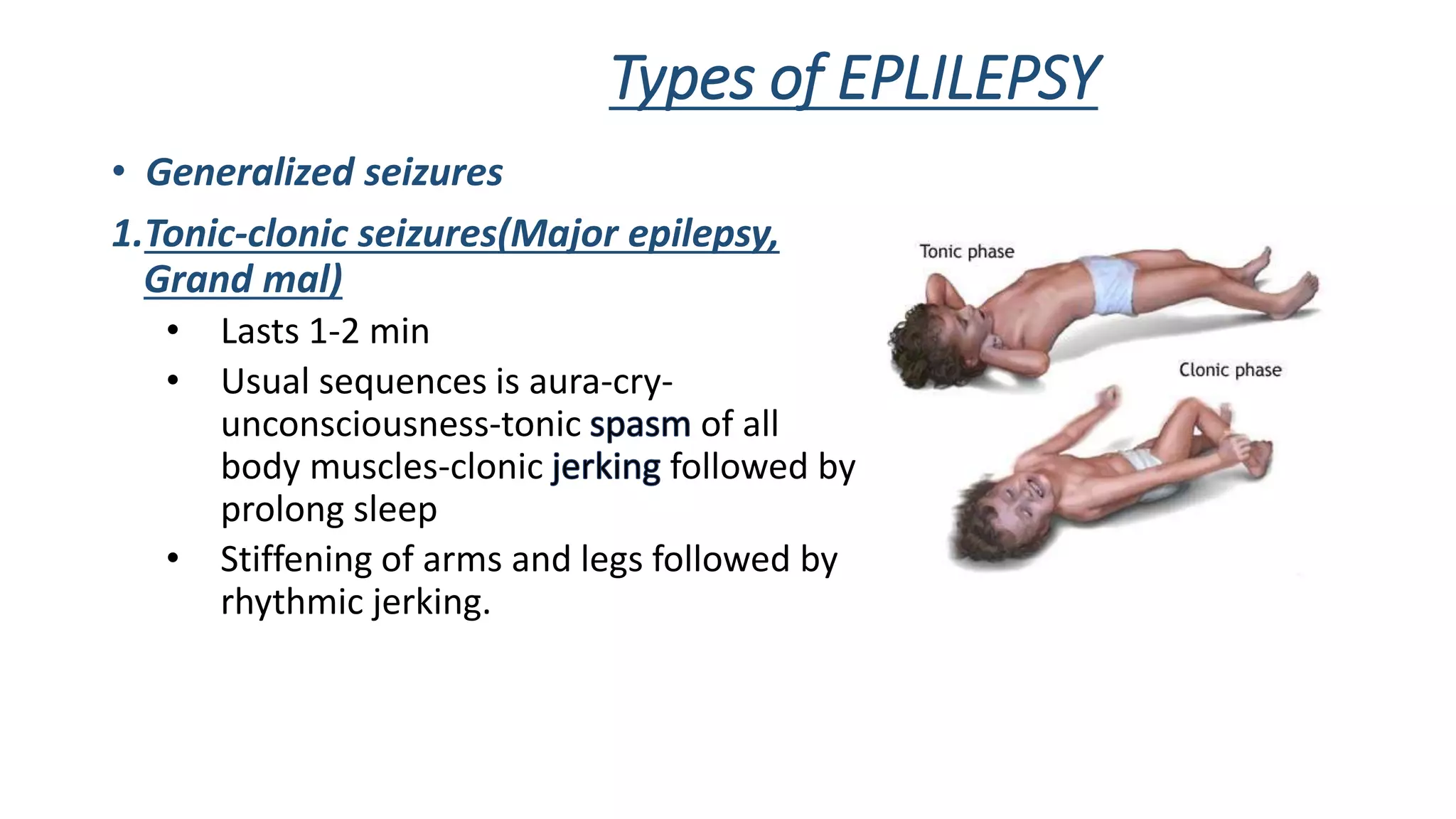 Types of EPLILEPSY

• Generalized seizures

1. Tonic-clonic seizures(Major epilepsy, Grand mal)

• Lasts 1-2 min
• Usual sequences is aura-cry-unconsciousness-tonic spasm of all body muscles-clonic jerking followed by prolong sleep
• Stiffening of arms and legs followed by rhythmic jerking.

Tonic phase

Clonic phase